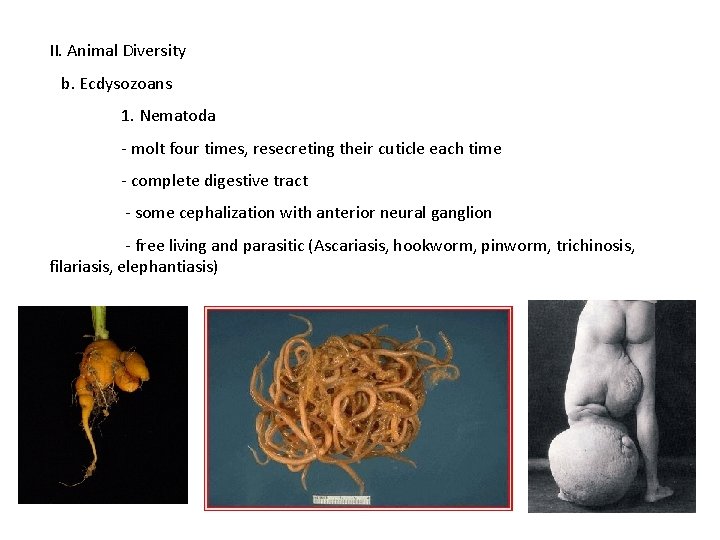 II. Animal Diversity

b. Ecdysozoans

1. Nematoda

- molt four times, resecreting their cuticle each time

- complete digestive tract

- some cephalization with anterior neural ganglion

- free living and parasitic (Ascariasis, hookworm, pinworm, trichinosis, filariasis, elephantiasis)